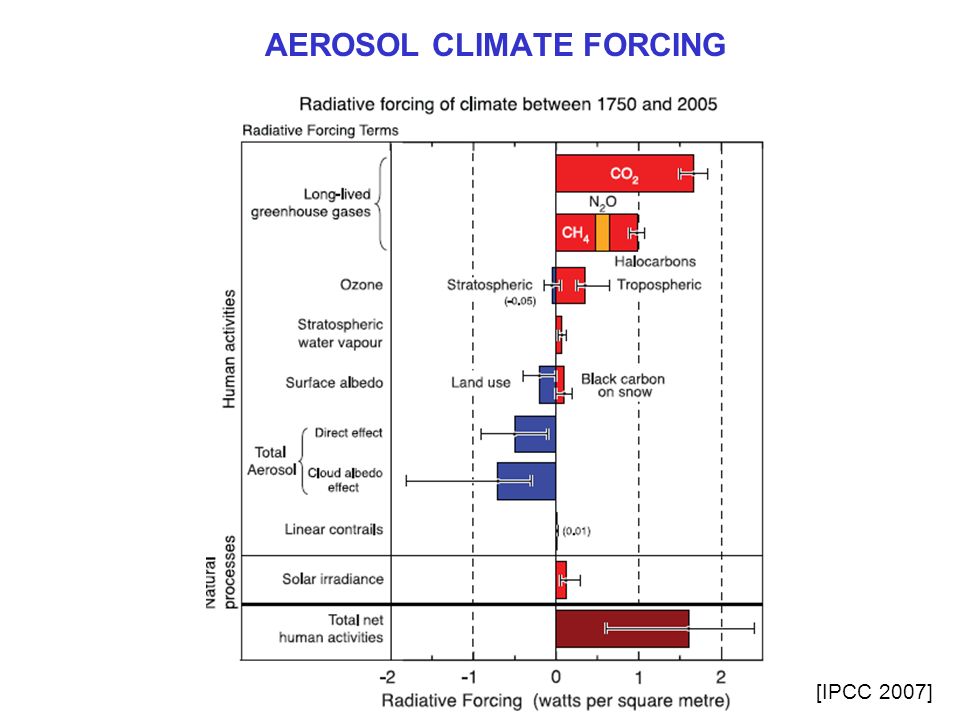 AEROSOL CLIMATE FORCING

Radiative forcing of climate between 1750 and 2005

Radiative Forcing Terms

Human activities

Long-lived greenhouse gases

$CO_2$

$N_2O$

$CH_4$

Halocarbons

Ozone

Stratospheric (-0.05)

Tropospheric

Stratospheric water vapour

Surface albedo

Land use

Black carbon on snow

Total Aerosol

Direct effect

Cloud albedo effect

Linear contrails

(0.01)

Natural processes

Solar irradiance

Total net human activities

-2 -1 0 1 2

Radiative Forcing (watts per square metre)

[IPCC 2007]